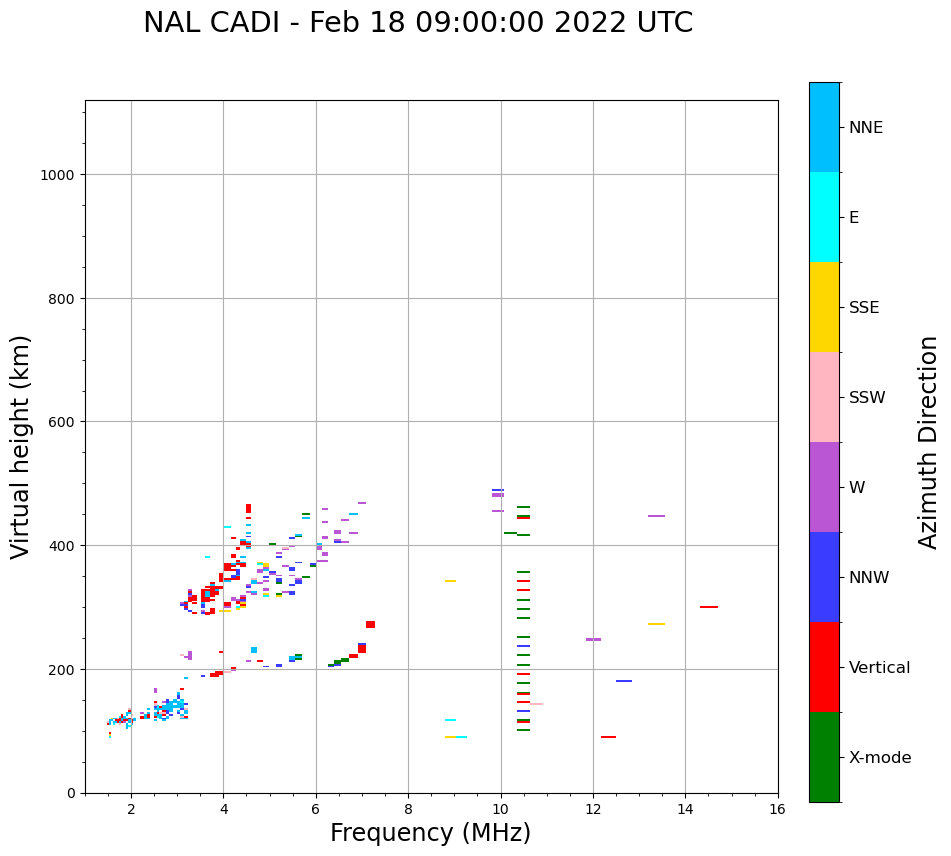 NAL CADI - Feb 18 09:00:00 2022 UTC

Virtual height (km)

1000
800
600
400
200
0

2
4
6
8
10
12
14
16

Frequency (MHz)

NNE
E
SSE
SSW
W
NNW
Vertical
X-mode

Azimuth Direction